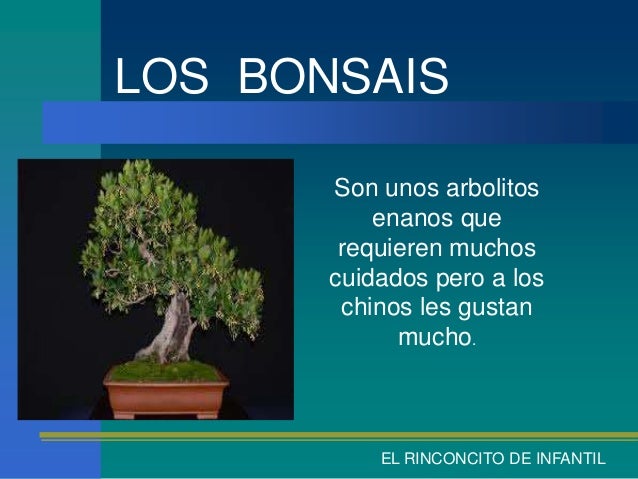 LOS BONSAIS

Son unos arbolitos enanos que requieren muchos cuidados pero a los chinos les gustan mucho.

EL RINCONCITO DE INFANTIL